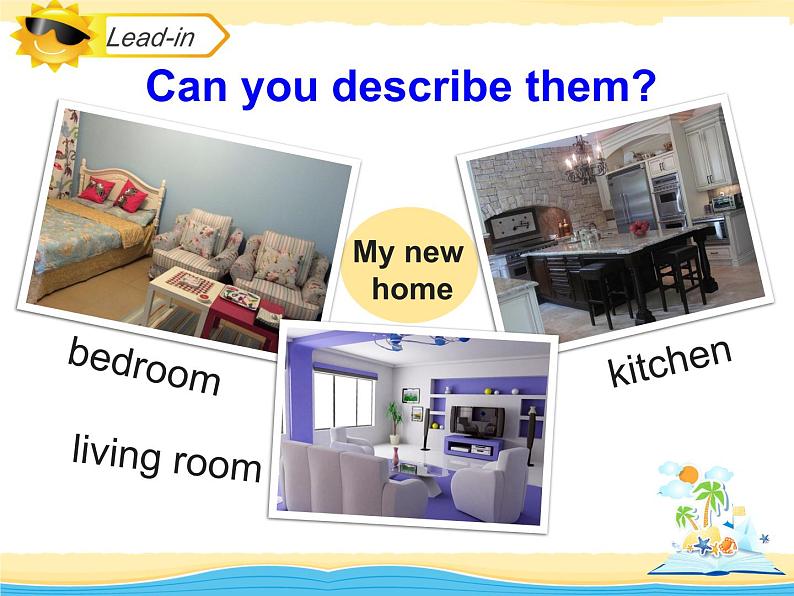 Lead-in

Can you describe them?

My new home

bedroom

kitchen

living room